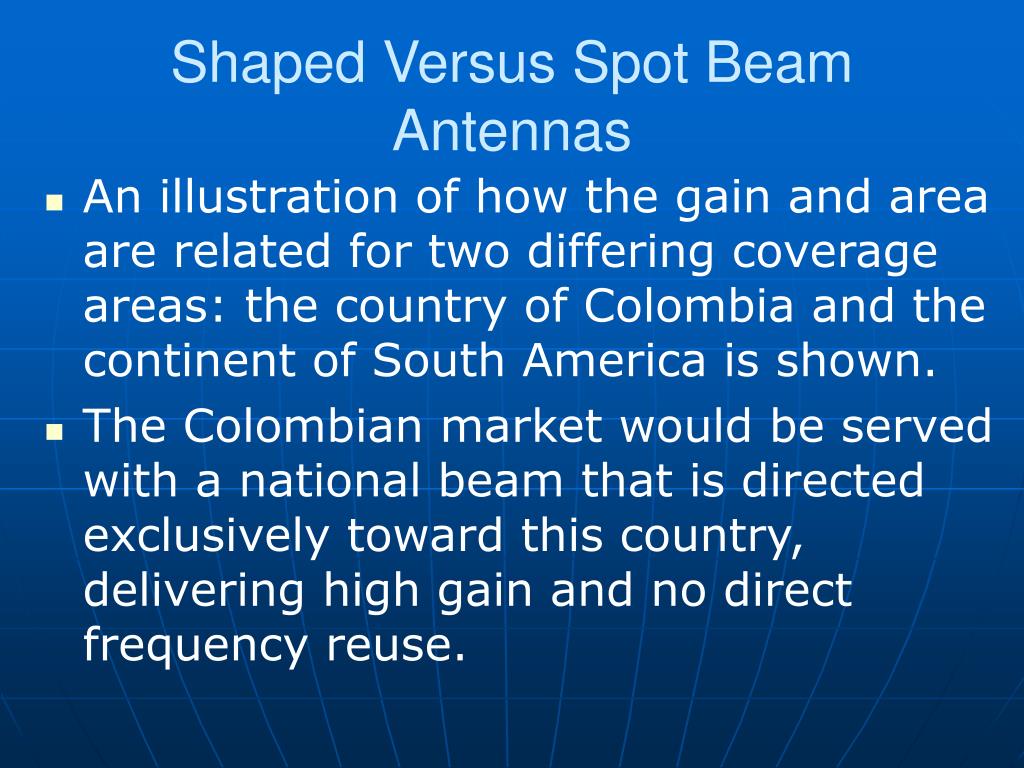 Shaped Versus Spot Beam Antennas

- An illustration of how the gain and area are related for two differing coverage areas: the country of Colombia and the continent of South America is shown.
- The Colombian market would be served with a national beam that is directed exclusively toward this country, delivering high gain and no direct frequency reuse.